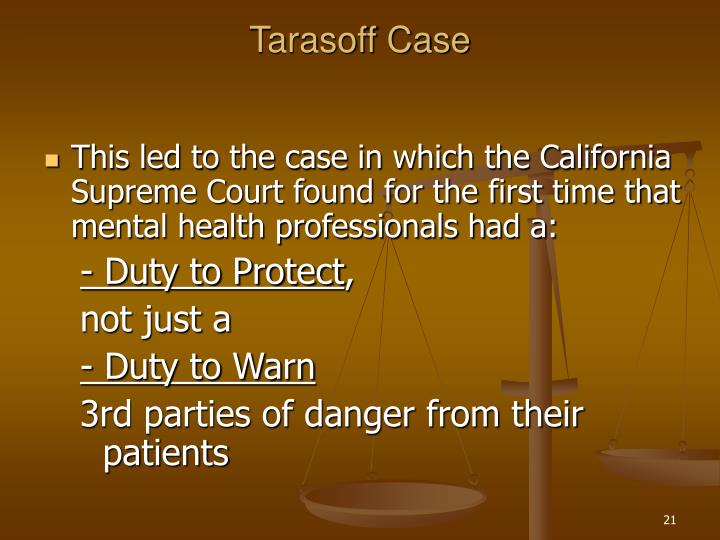 Tarasoff Case

This led to the case in which the California Supreme Court found for the first time that mental health professionals had a:

- Duty to Protect,

not just a

- Duty to Warn

3rd parties of danger from their patients

21